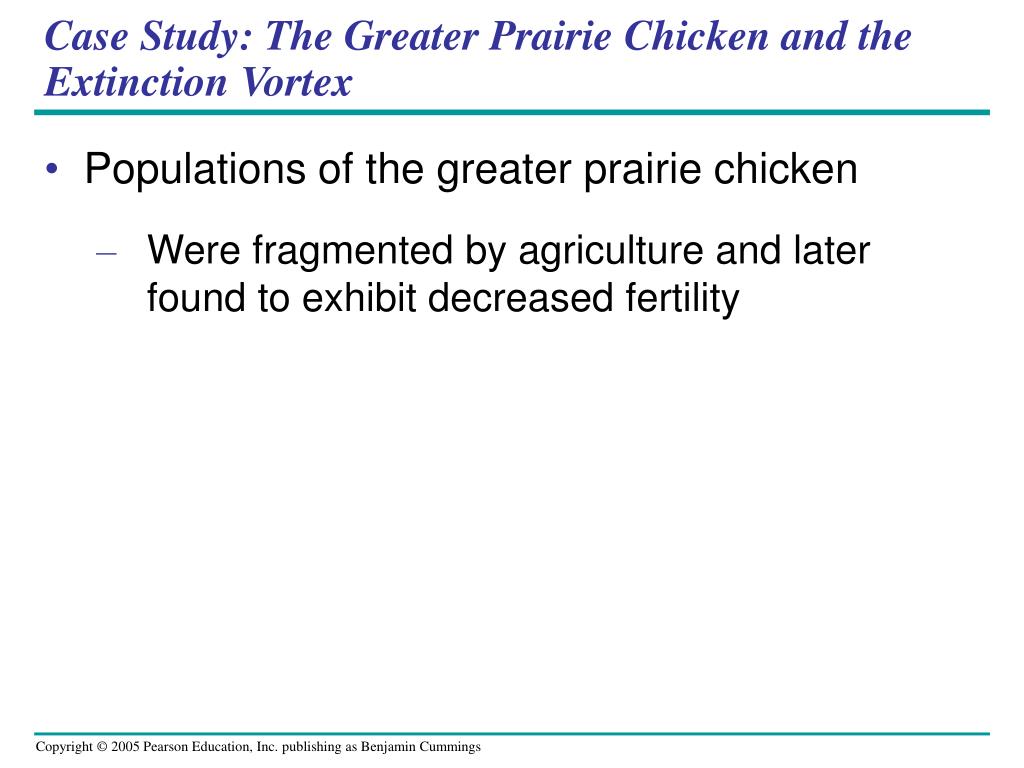 Case Study: The Greater Prairie Chicken and the Extinction Vortex

• Populations of the greater prairie chicken

– Were fragmented by agriculture and later found to exhibit decreased fertility

Copyright © 2005 Pearson Education, Inc. publishing as Benjamin Cummings